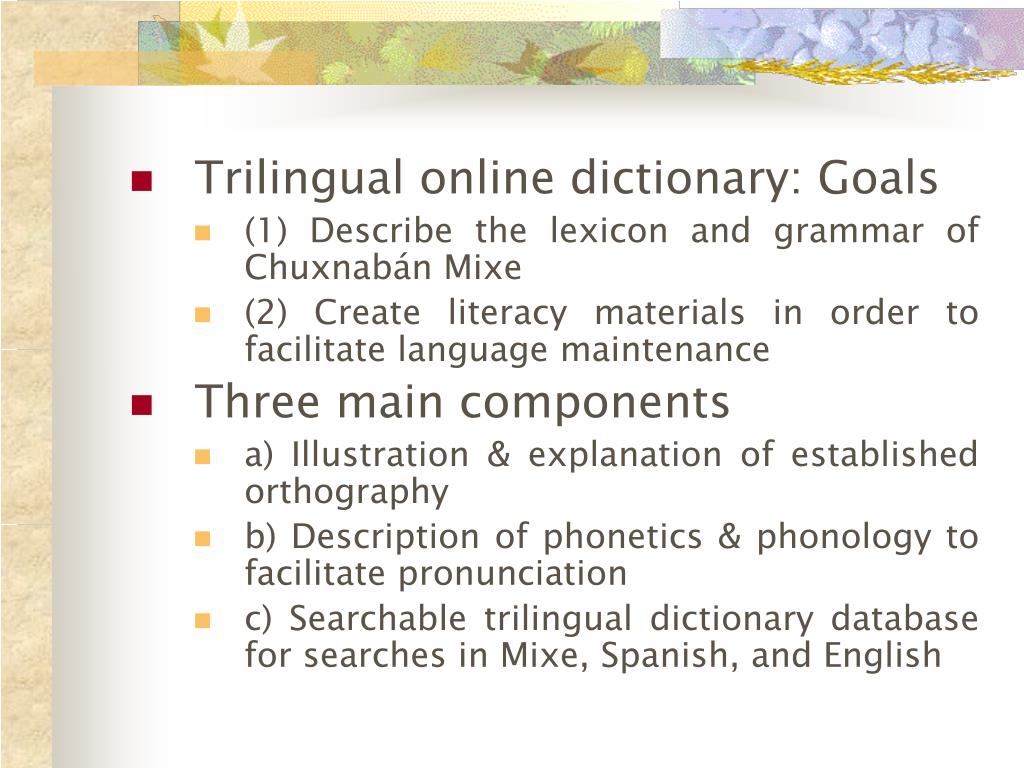 Trilingual online dictionary: Goals

(1) Describe the lexicon and grammar of Chuxnabán Mixe

(2) Create literacy materials in order to facilitate language maintenance

Three main components

a) Illustration & explanation of established orthography

b) Description of phonetics & phonology to facilitate pronunciation

c) Searchable trilingual dictionary database for searches in Mixe, Spanish, and English